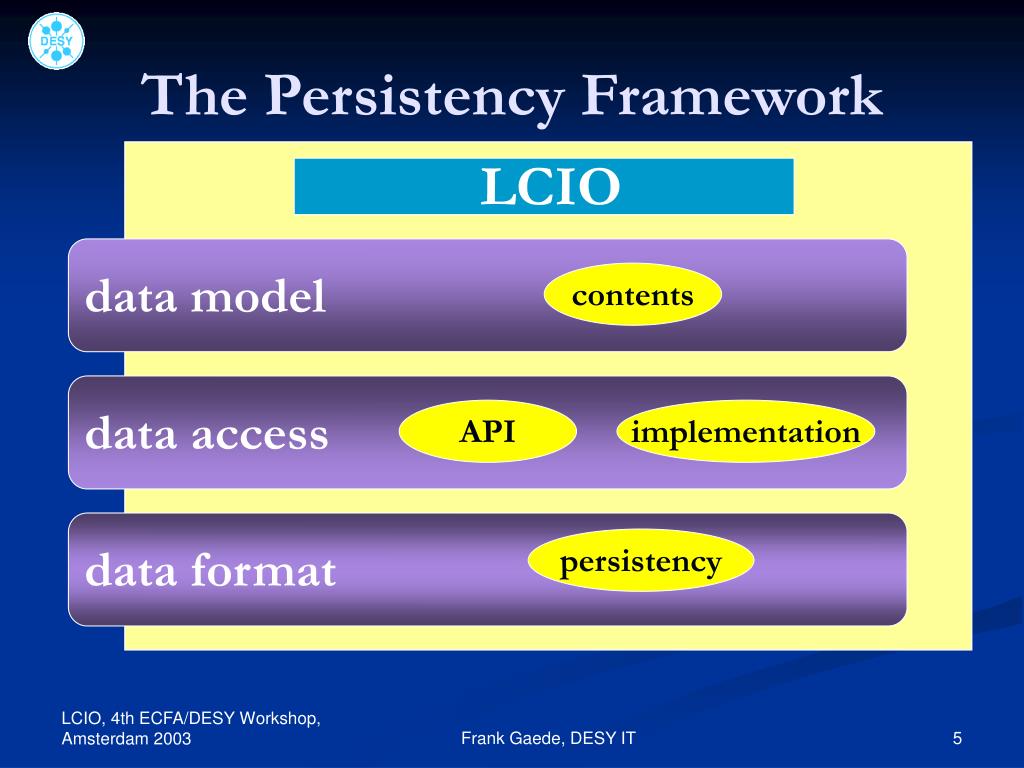 DESY

The Persistency Framework

LCIO

data model

contents

data access

API

implementation

data format

persistency

LCIO, 4th ECFA/DESY Workshop, Amsterdam 2003

Frank Gaede, DESY IT

5